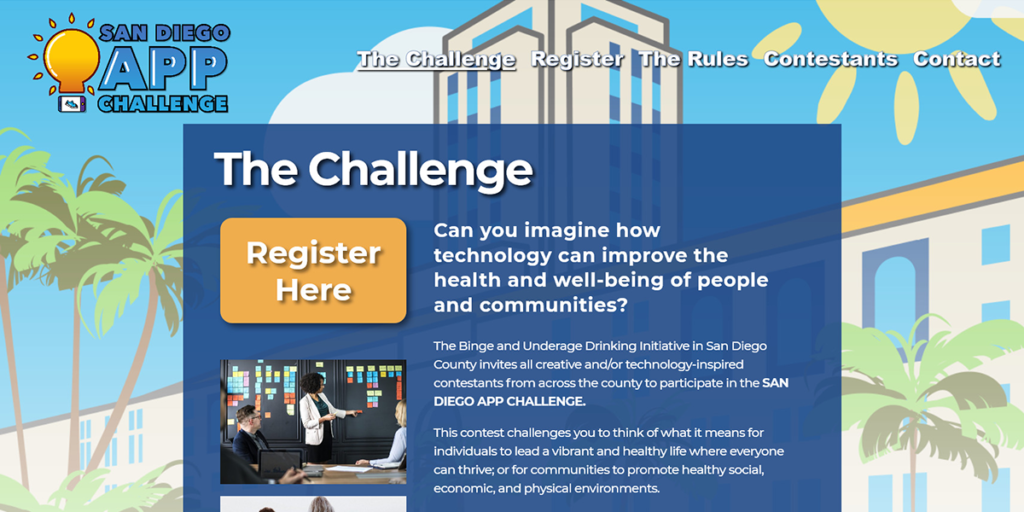 SAN DIEGO APP CHALLENGE

The Challenge Register The Rules Contestants Contact

The Challenge

Register Here

Can you imagine how technology can improve the health and well-being of people and communities?

The Binge and Underage Drinking Initiative in San Diego County invites all creative and/or technology-inspired contestants from across the county to participate in the SAN DIEGO APP CHALLENGE.

This contest challenges you to think of what it means for individuals to lead a vibrant and healthy life where everyone can thrive; or for communities to promote healthy social, economic, and physical environments.